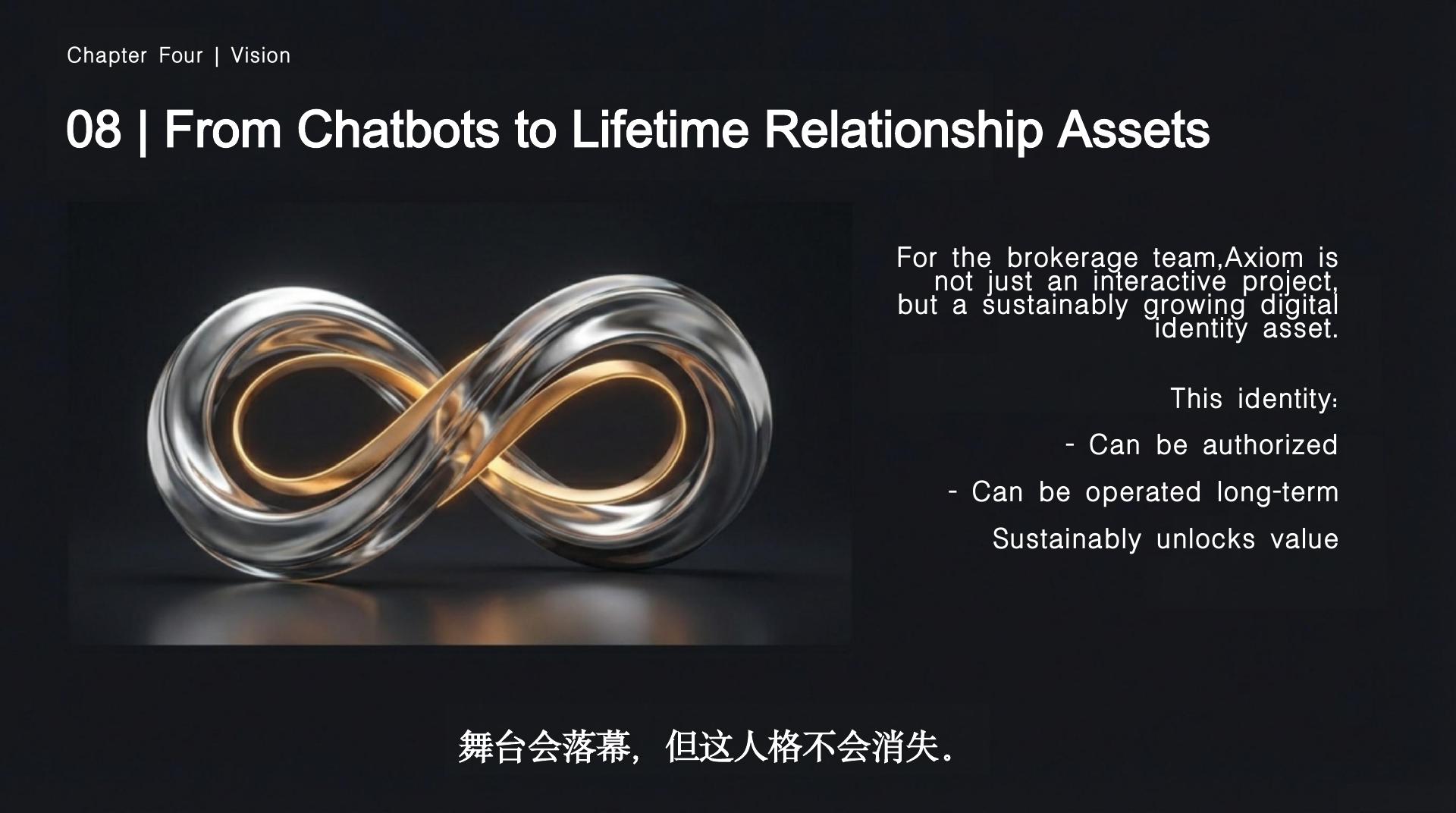 Chapter Four | Vision

08 | From Chatbots to Lifetime Relationship Assets

For the brokerage team,Axiom is not just an interactive project, but a sustainably growing digital identity asset.

This identity:

- Can be authorized

- Can be operated long-term

Sustainably unlocks value

舞台会落幕，但这人格不会消失。